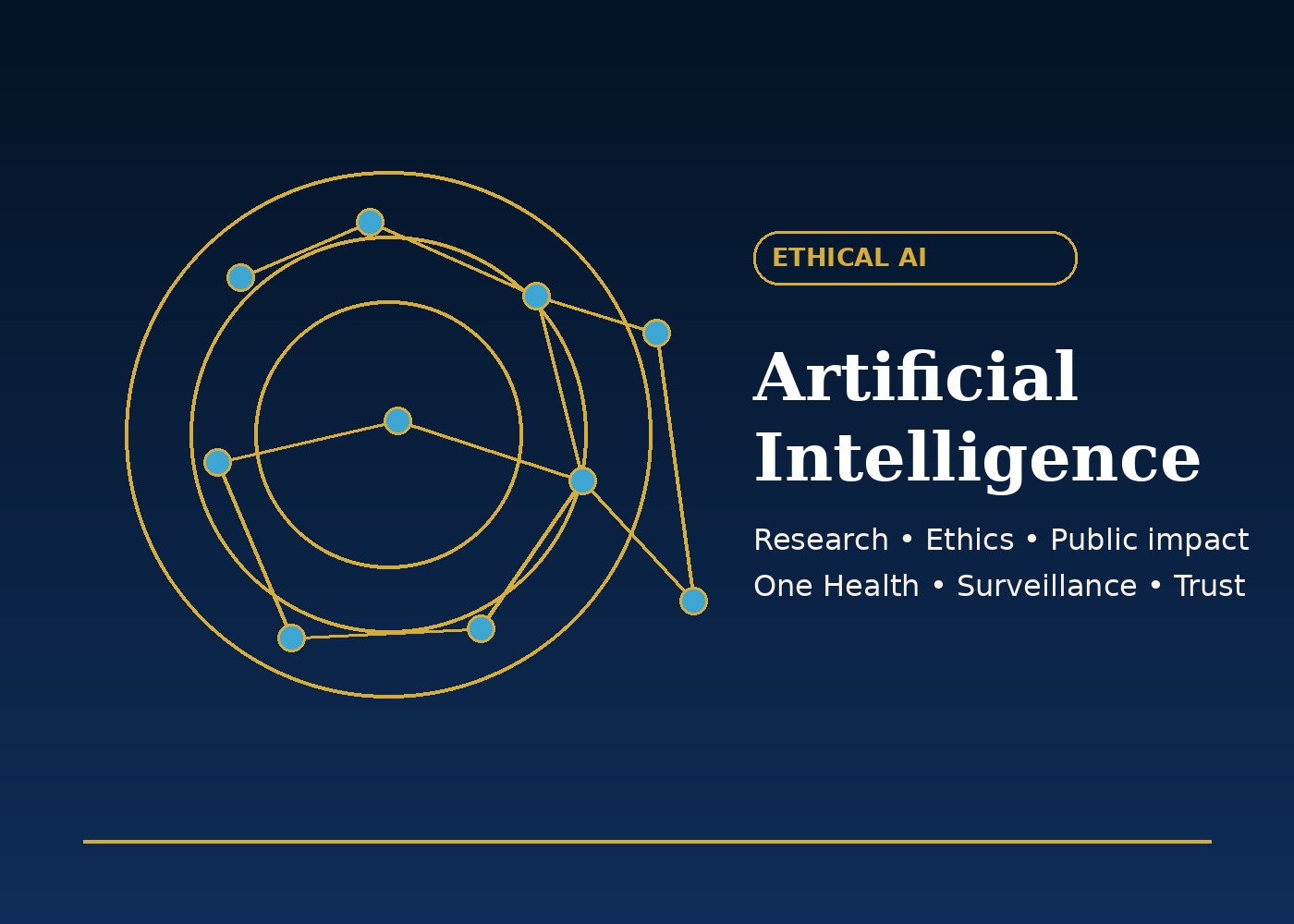 ETHICAL AI

Artificial Intelligence

Research • Ethics • Public impact
One Health • Surveillance • Trust